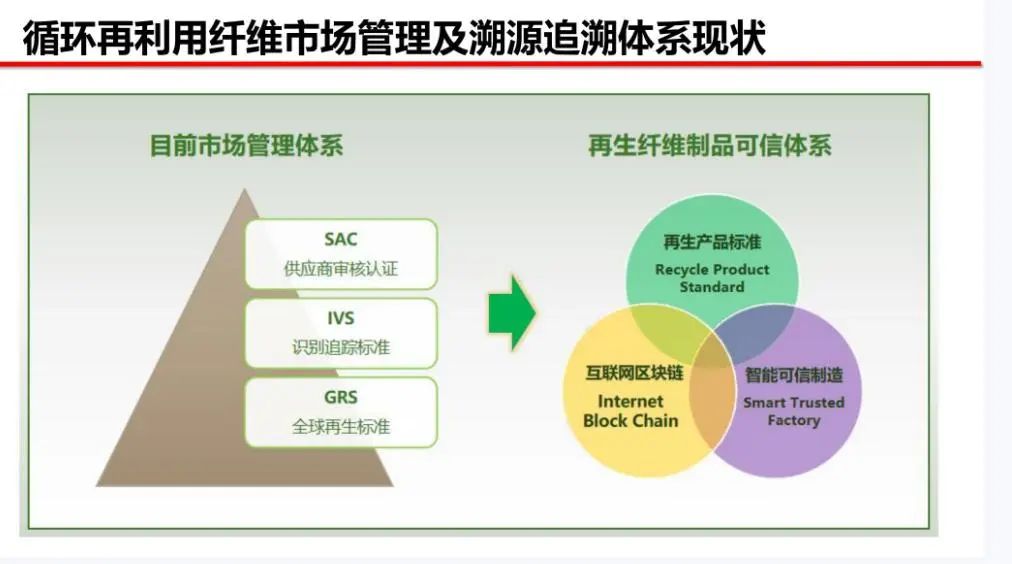 循环再利用纤维市场管理及溯源追溯体系现状

目前市场管理体系

SAC
供应商审核认证

IVS
识别追踪标准

GRS
全球再生标准

再生纤维制品可信体系

再生产品标准
Recycle Product Standard

互联网区块链
Internet Block Chain

智能可信制造
Smart Trusted Factory